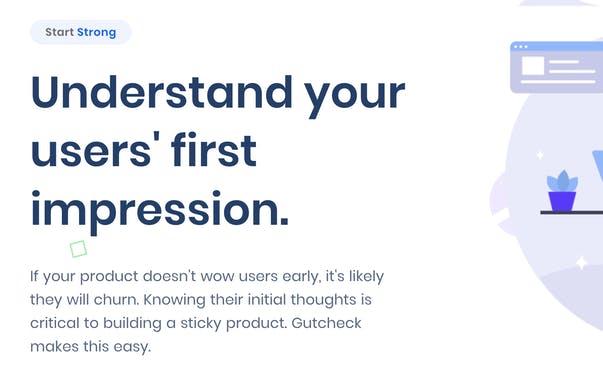 Start Strong

Understand your users' first impression.

If your product doesn't wow users early, it's likely they will churn. Knowing their initial thoughts is critical to building a sticky product. Gutcheck makes this easy.